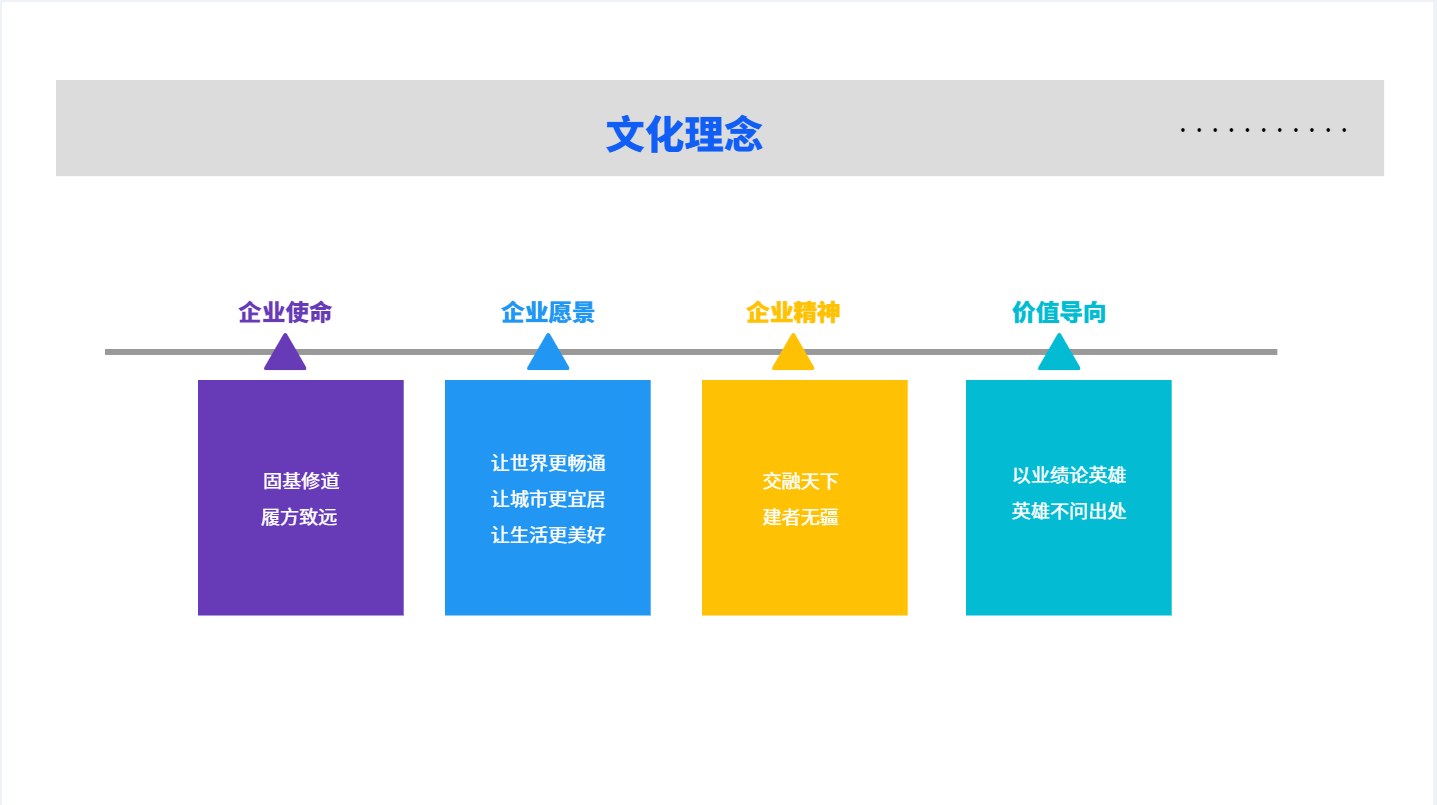 文化理念

企业使命

固基修道
履方致远

企业愿景

让世界更畅通
让城市更宜居
让生活更美好

企业精神

交融天下
建者无疆

价值导向

以业绩论英雄
英雄不问出处